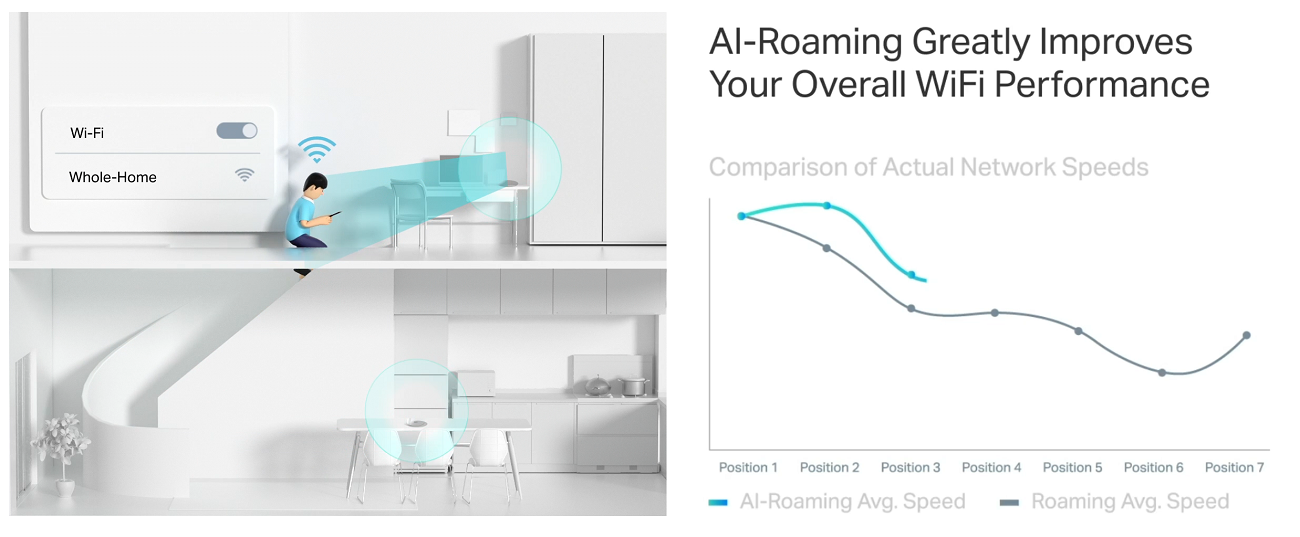 Wi-Fi

Whole-Home

AI-Roaming Greatly Improves Your Overall WiFi Performance

Comparison of Actual Network Speeds

Position 1 Position 2 Position 3 Position 4 Position 5 Position 6 Position 7

AI-Roaming Avg. Speed Roaming Avg. Speed